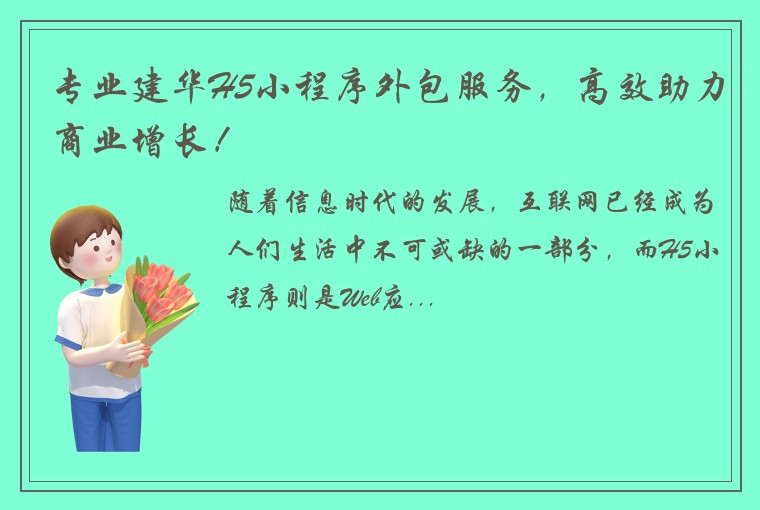 专业建华H5小程序外包服务，高效助力商业增长！

随着信息时代的发展，互联网已经成为人们生活中不可或缺的一部分，而H5小程序则是Web应...